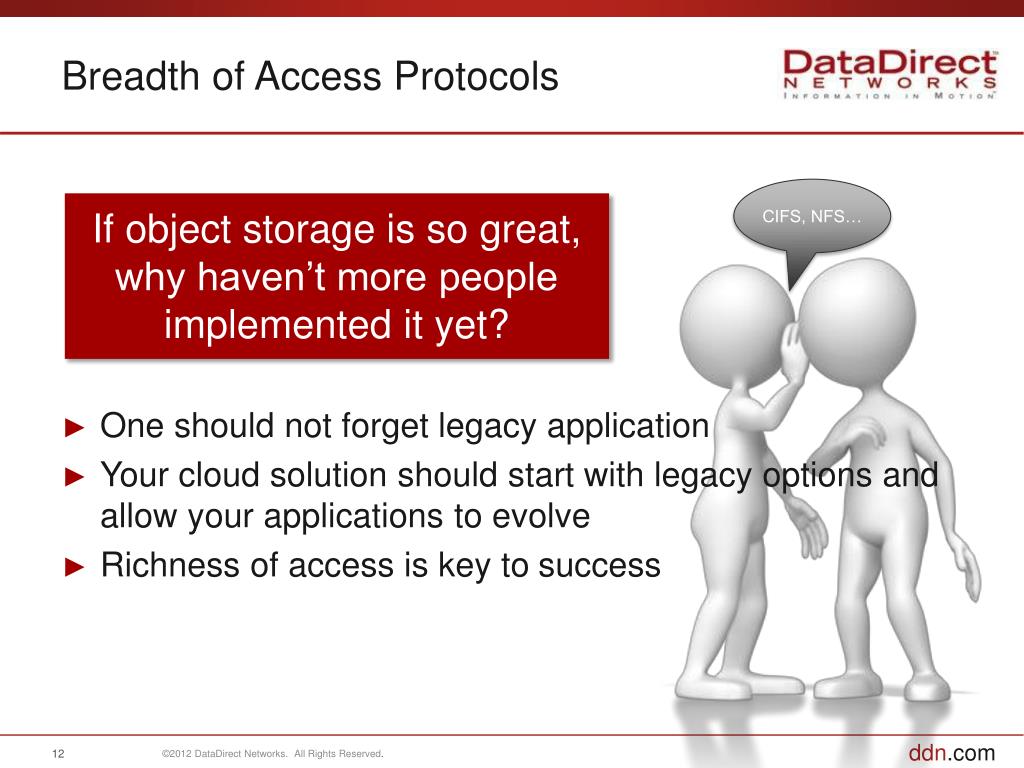 Breadth of Access Protocols

DataDirect NETWORKS INFORMATION IN MOTION

If object storage is so great, why haven't more people implemented it yet?

CIFS, NFS…

► One should not forget legacy application
► Your cloud solution should start with legacy options and allow your applications to evolve
► Richness of access is key to success

12 ©2012 DataDirect Networks. All Rights Reserved. ddn.com